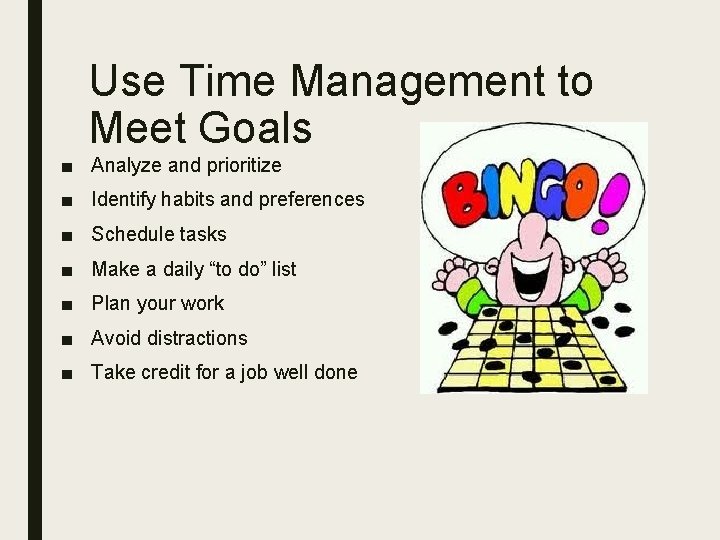 Use Time Management to Meet Goals

■ Analyze and prioritize
■ Identify habits and preferences
■ Schedule tasks
■ Make a daily “to do” list
■ Plan your work
■ Avoid distractions
■ Take credit for a job well done

BINGO!